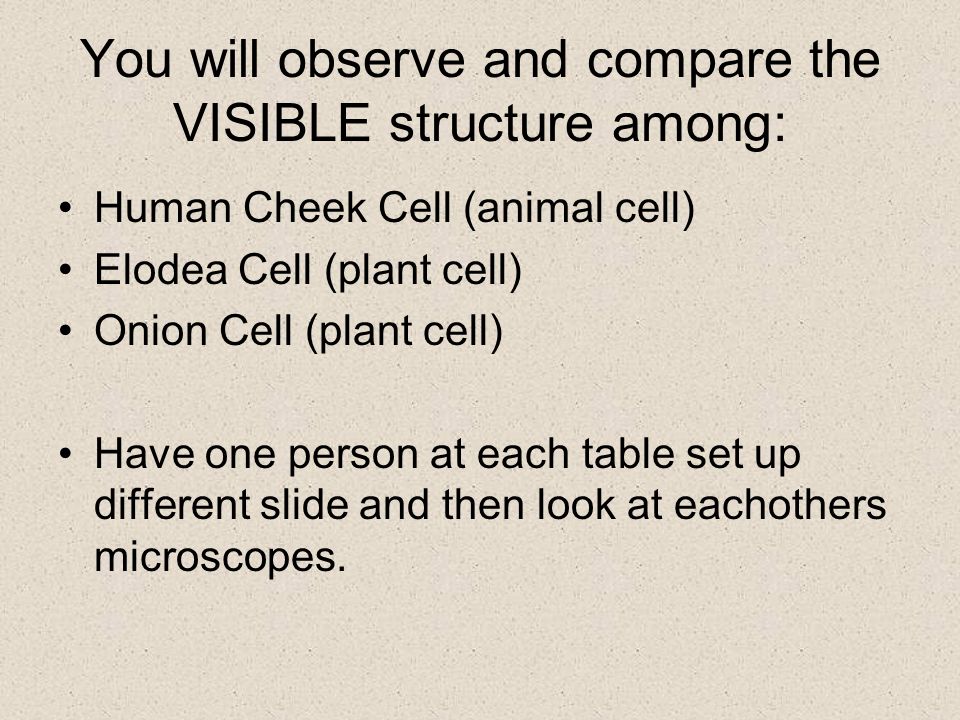 You will observe and compare the VISIBLE structure among:

• Human Cheek Cell (animal cell)
• Elodea Cell (plant cell)
• Onion Cell (plant cell)

• Have one person at each table set up different slide and then look at eachothers microscopes.